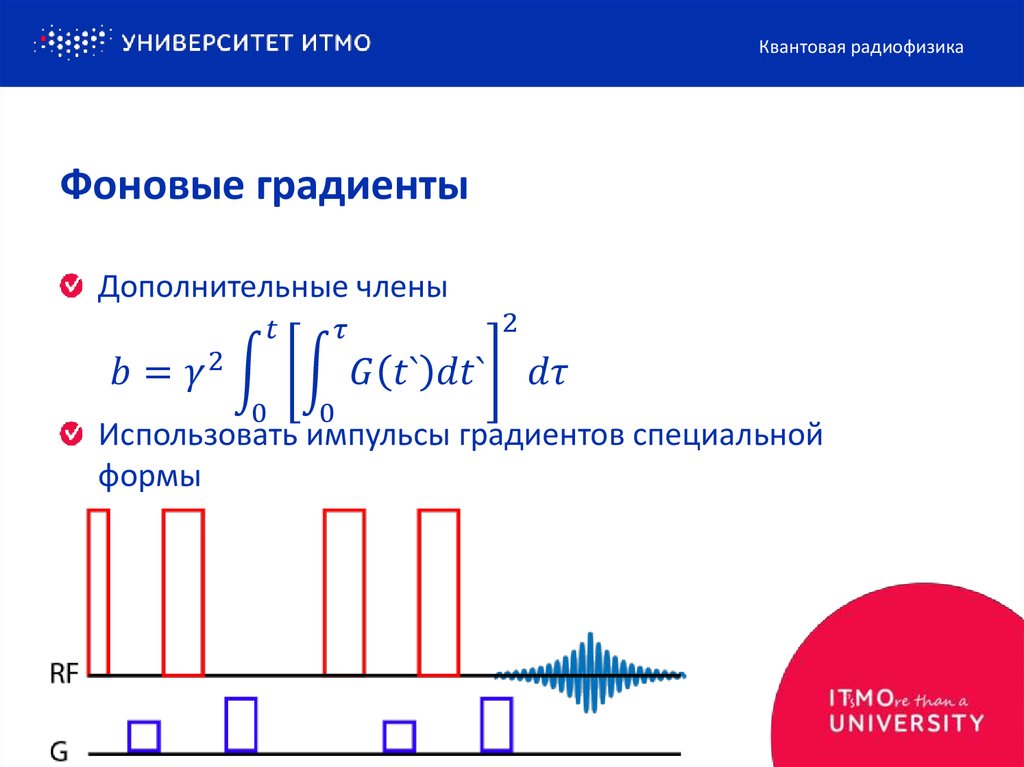 УНИВЕРСИТЕТ ИТМО

Квантовая радиофизика

Фоновые градиенты

Дополнительные члены

$b = \gamma^2 \int_0^t \left[ \int_0^\tau G(t`)dt` \right]^2 d\tau$

Использовать импульсы градиентов специальной формы

RF

G

ITsMOre than a UNIVERSITY